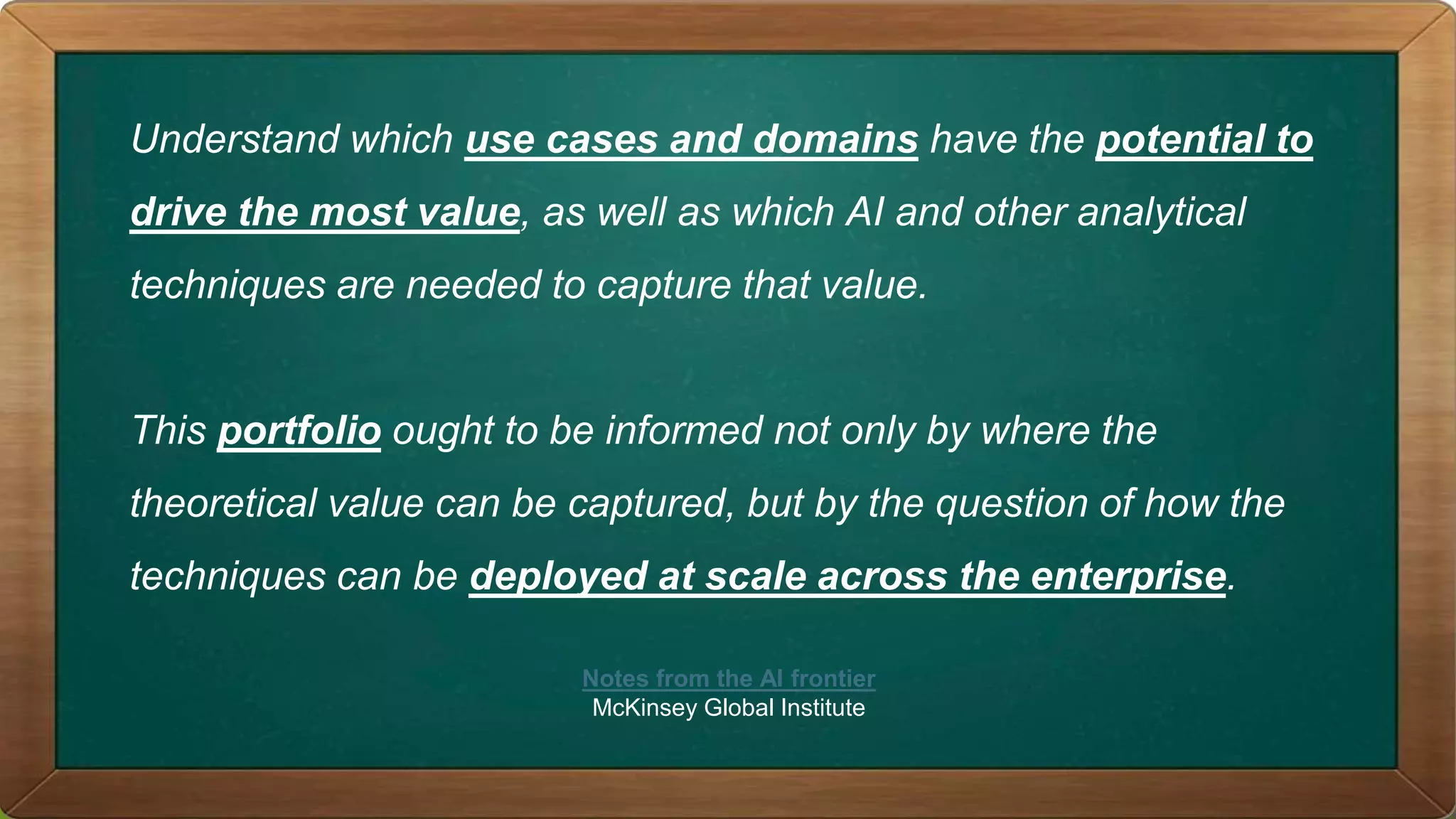 Understand which use cases and domains have the potential to drive the most value, as well as which AI and other analytical techniques are needed to capture that value.

This portfolio ought to be informed not only by where the theoretical value can be captured, but by the question of how the techniques can be deployed at scale across the enterprise.

Notes from the AI frontier
McKinsey Global Institute